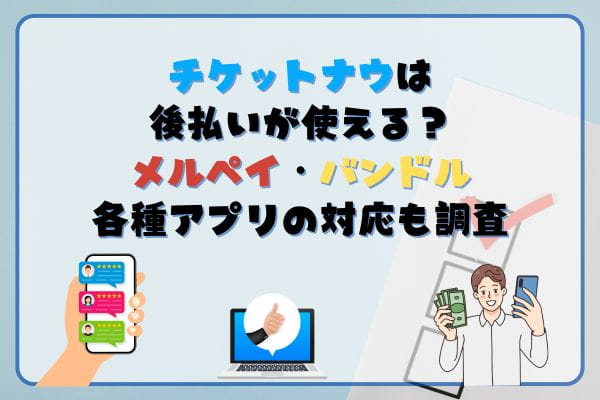 チケットナウは
後払いが使える？
メルペイ・バンドル
各種アプリの対応も調査